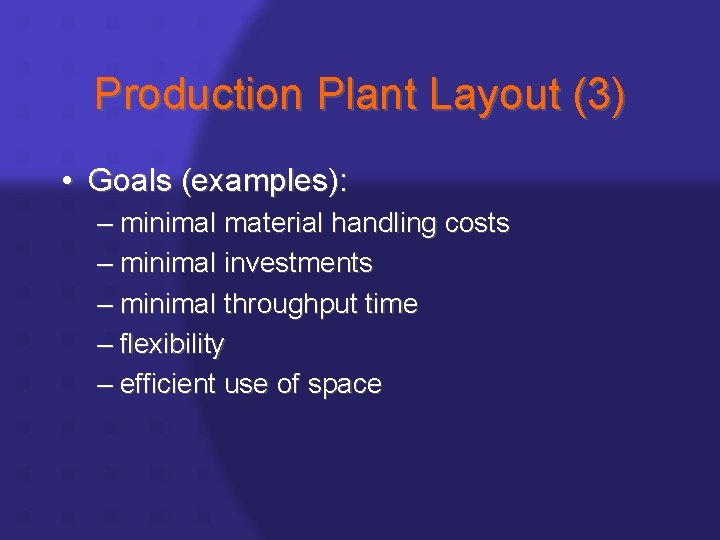 Production Plant Layout (3)

• Goals (examples):
– minimal material handling costs
– minimal investments
– minimal throughput time
– flexibility
– efficient use of space